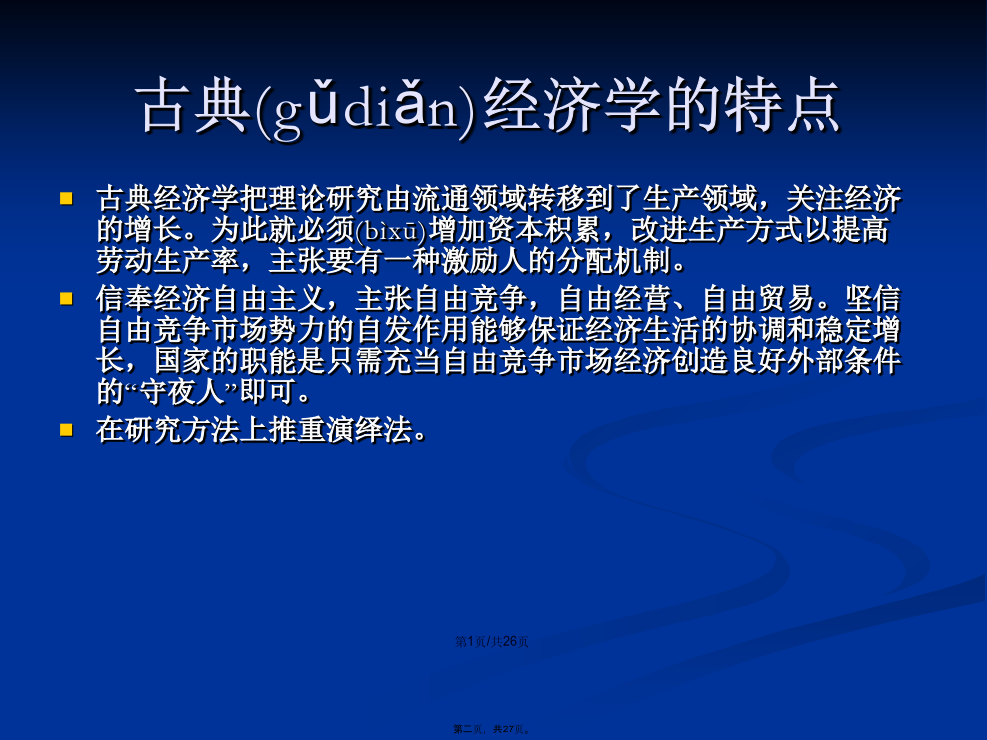 古典(gǔdiǎn)经济学的特点

古典经济学把理论研究由流通领域转移到了生产领域，关注经济的增长。为此就必须(bìxū)增加资本积累，改进生产方式以提高劳动生产率，主张要有一种激励人的分配机制。

信奉经济自由主义，主张自由竞争，自由经营、自由贸易。坚信自由竞争市场势力的自发作用能够保证经济生活的协调和稳定增长，国家的职能是只需充当自由竞争市场经济创造良好外部条件的“守夜人”即可。

在研究方法上推重演绎法。

第1页/共26页

第二页，共27页。